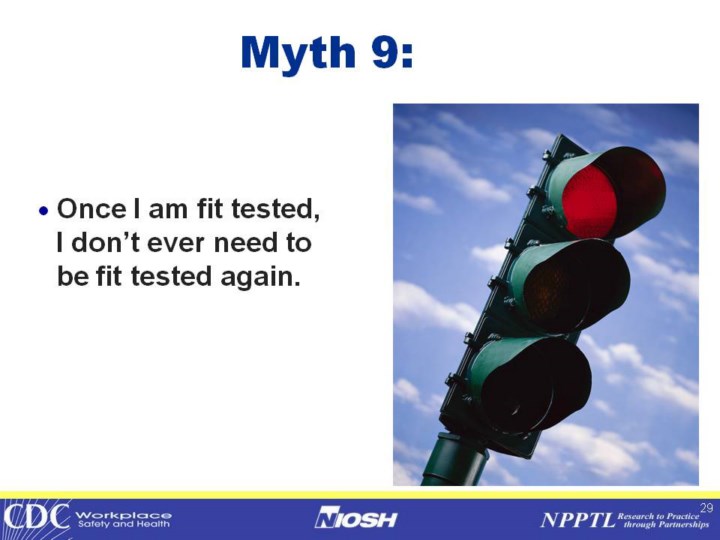 Myth 9:

• Once I am fit tested, I don't ever need to be fit tested again.

CDC Workplace Safety and Health

NIOSH

NPPTL Research to Practice through Partnerships

29